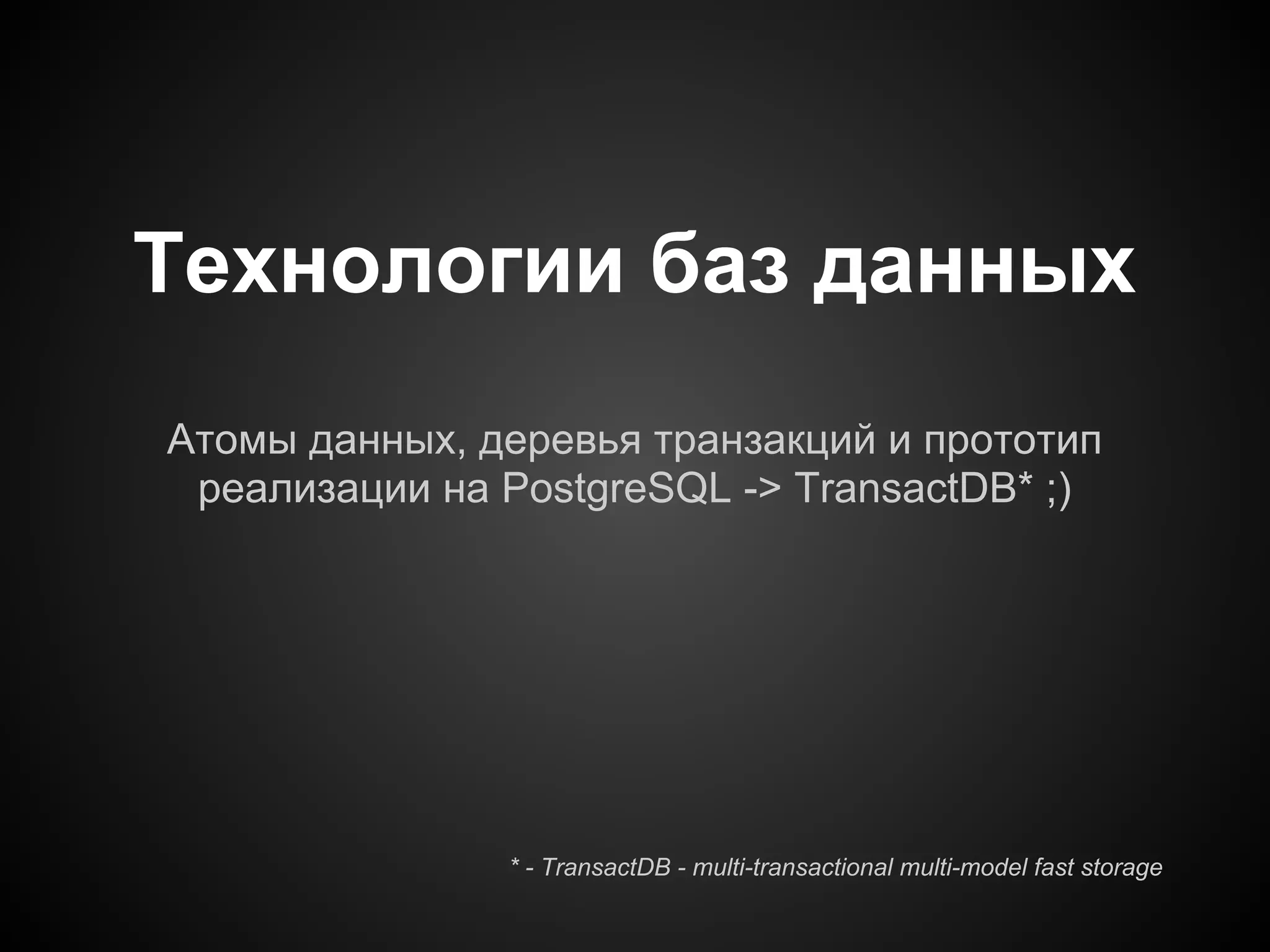 Технологии баз данных

Атомы данных, деревья транзакций и прототип реализации на PostgreSQL -> TransactDB* ;)

* - TransactDB - multi-transactional multi-model fast storage